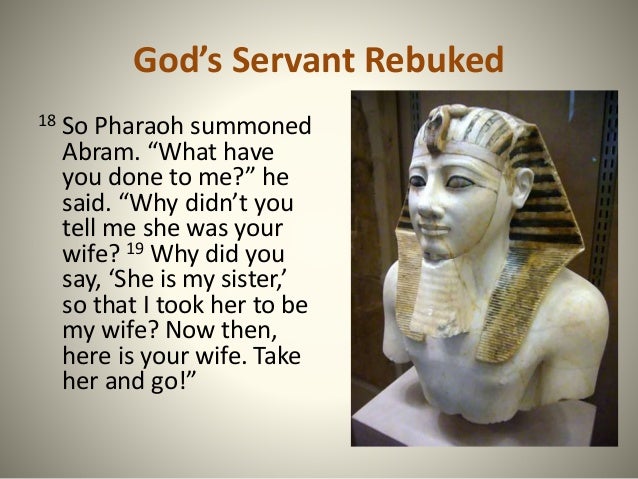 God’s Servant Rebuked

$^{18}$ So Pharaoh summoned Abram. “What have you done to me?” he said. “Why didn’t you tell me she was your wife? $^{19}$ Why did you say, ‘She is my sister,’ so that I took her to be my wife? Now then, here is your wife. Take her and go!”